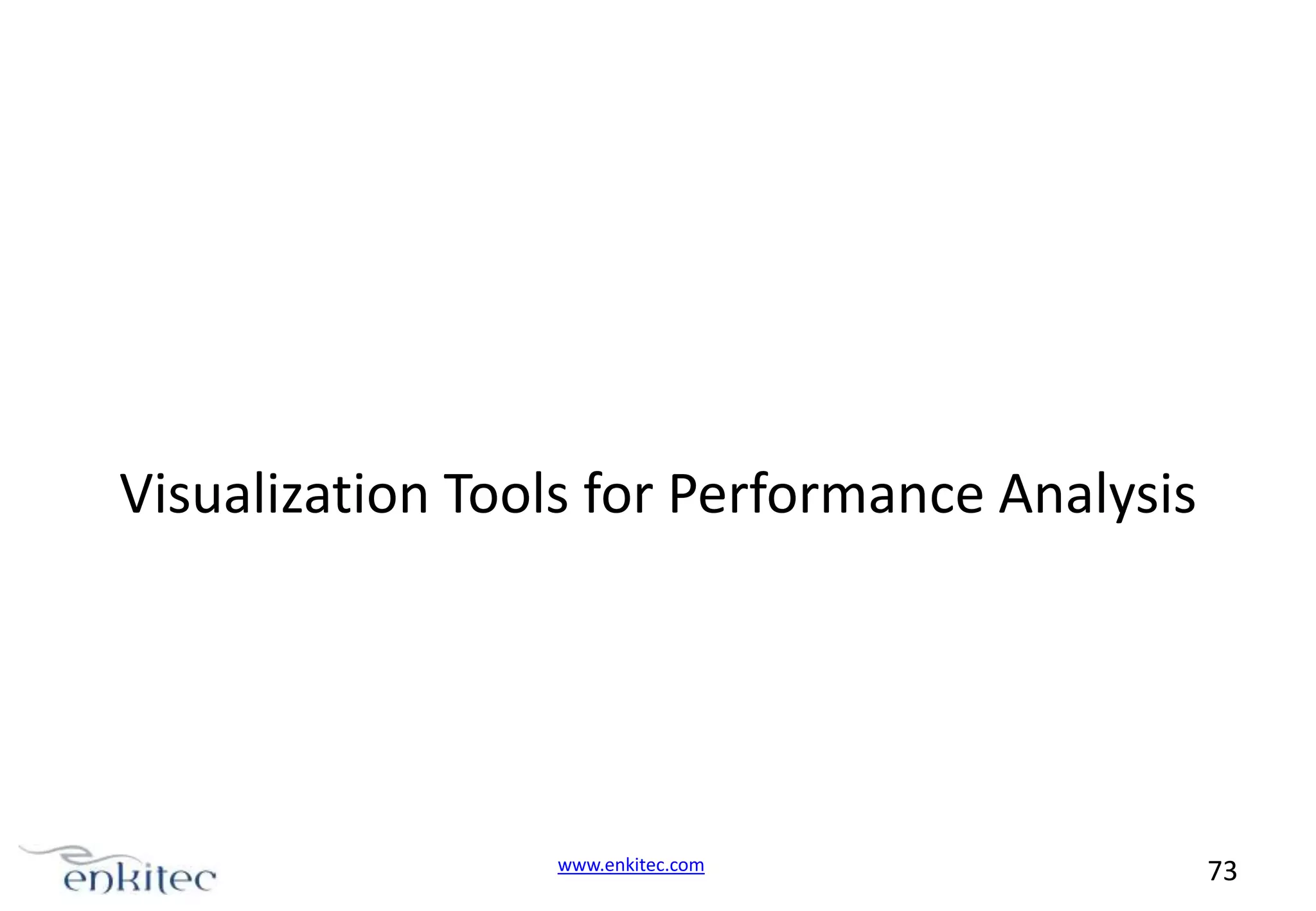 Visualization Tools for Performance Analysis

enkitec

www.enkitec.com

73